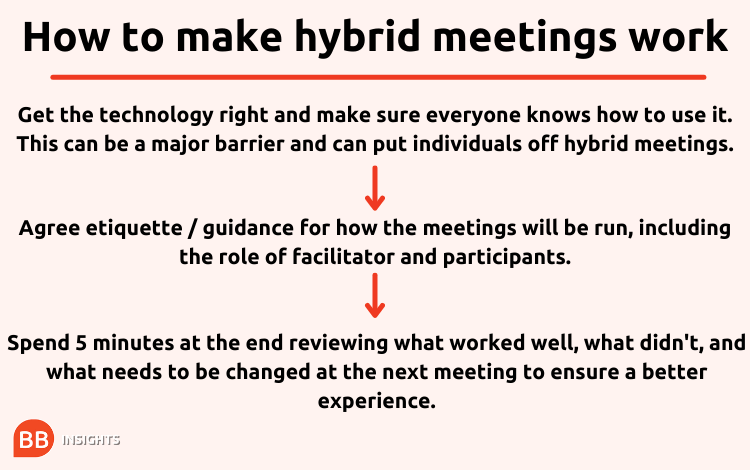 How to make hybrid meetings work

Get the technology right and make sure everyone knows how to use it. This can be a major barrier and can put individuals off hybrid meetings.

Agree etiquette / guidance for how the meetings will be run, including the role of facilitator and participants.

Spend 5 minutes at the end reviewing what worked well, what didn't, and what needs to be changed at the next meeting to ensure a better experience.

BB INSIGHTS